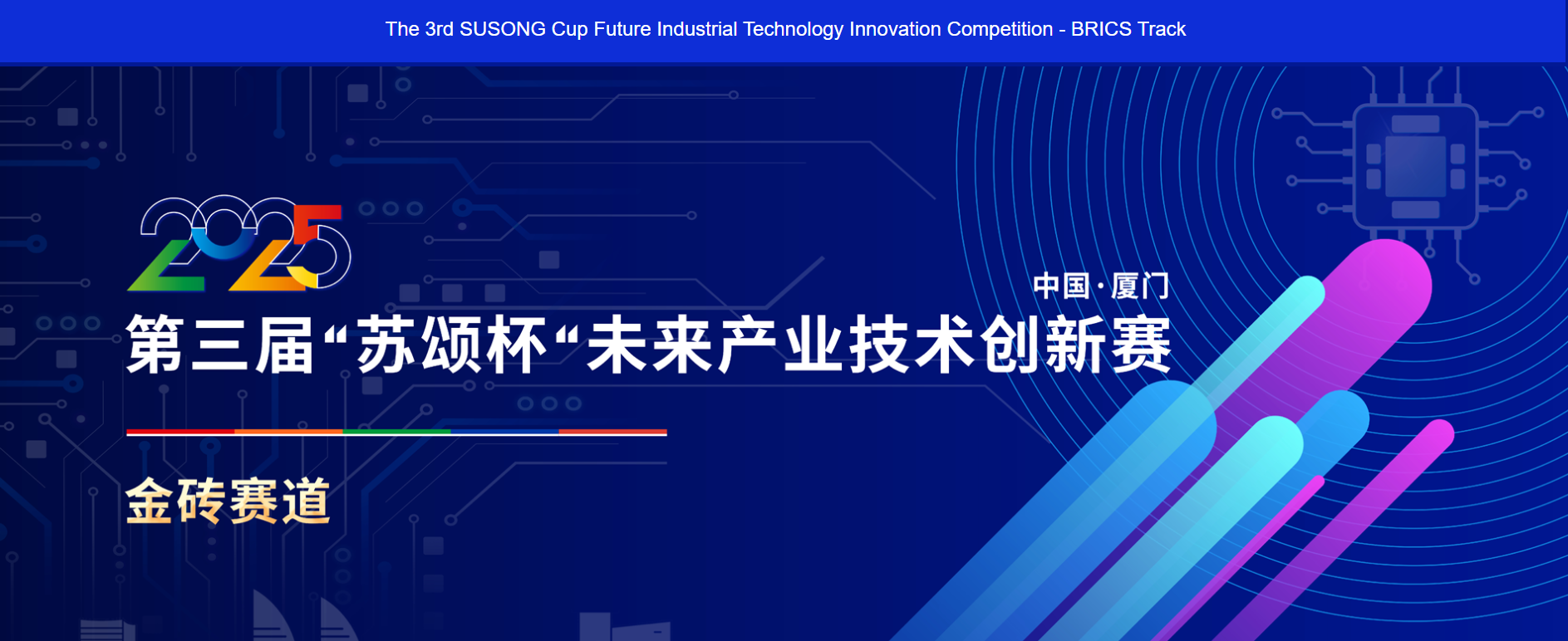 The 3rd SUSONG Cup Future Industrial Technology Innovation Competition - BRICS Track

2025

中国·厦门

第三届“苏颂杯“未来产业技术创新赛

金砖赛道